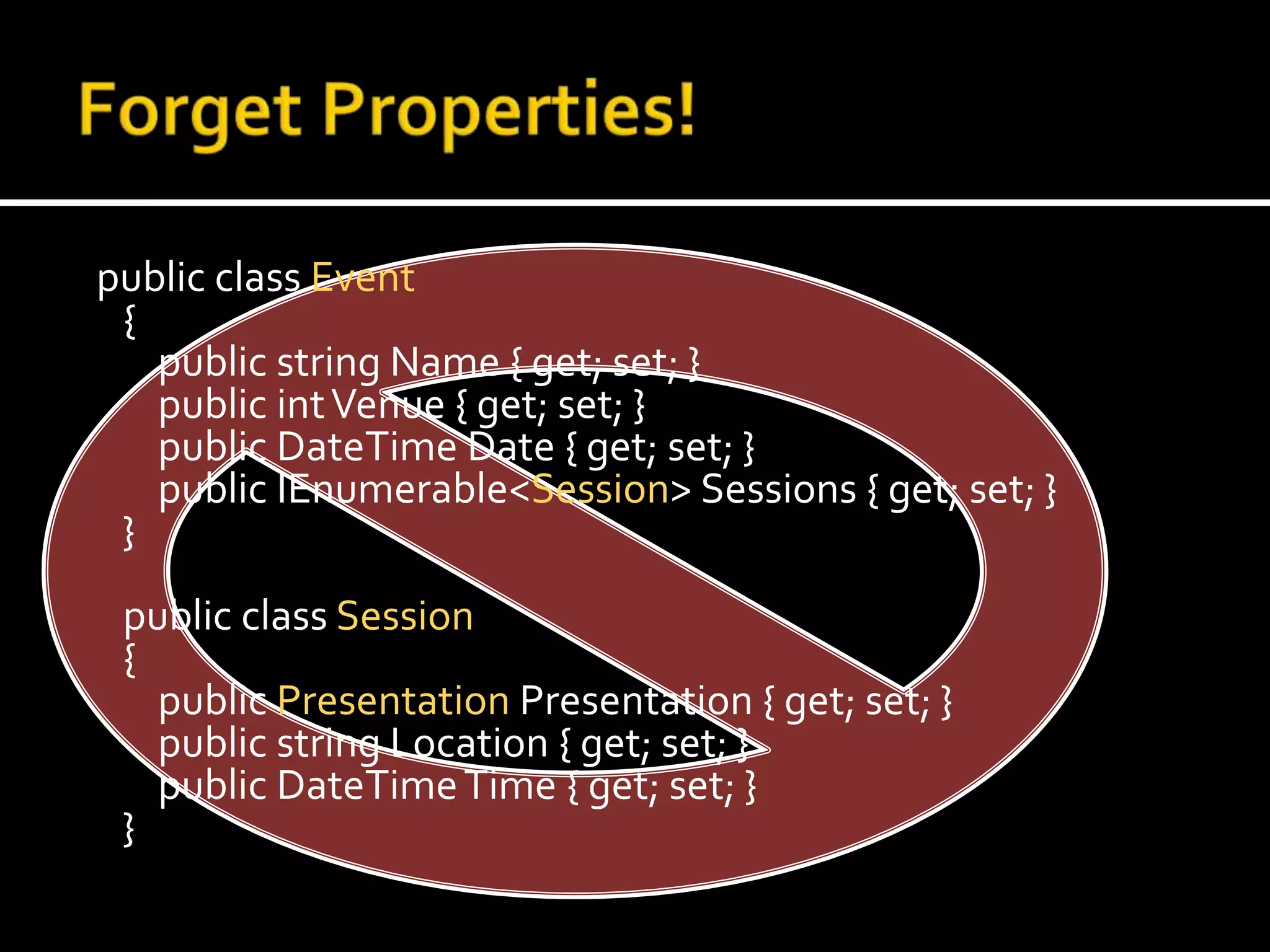 Forget Properties!

public class Event
{
public string Name { get; set; }
public int Venue { get; set; }
public DateTime Date { get; set; }
public IEnumerable<Session> Sessions { get; set; }
}

public class Session
{
public Presentation Presentation { get; set; }
public string Location { get; set; }
public DateTime Time { get; set; }
}